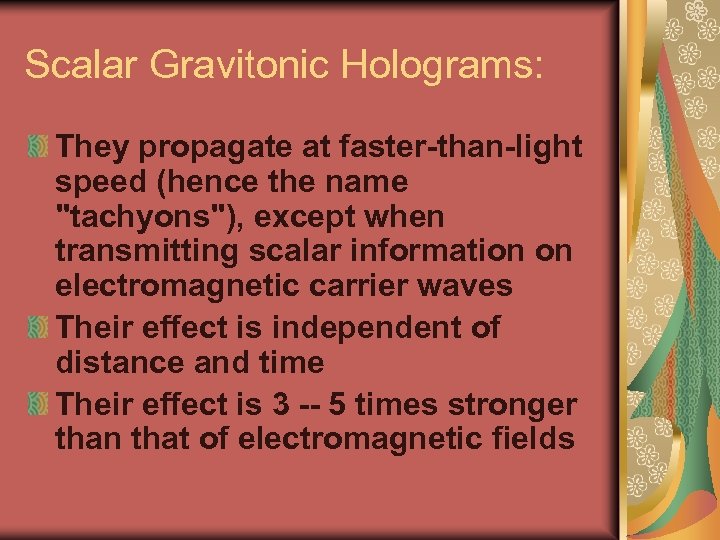 Scalar Gravitonic Holograms:

They propagate at faster-than-light speed (hence the name "tachyons"), except when transmitting scalar information on electromagnetic carrier waves

Their effect is independent of distance and time

Their effect is 3 -- 5 times stronger than that of electromagnetic fields